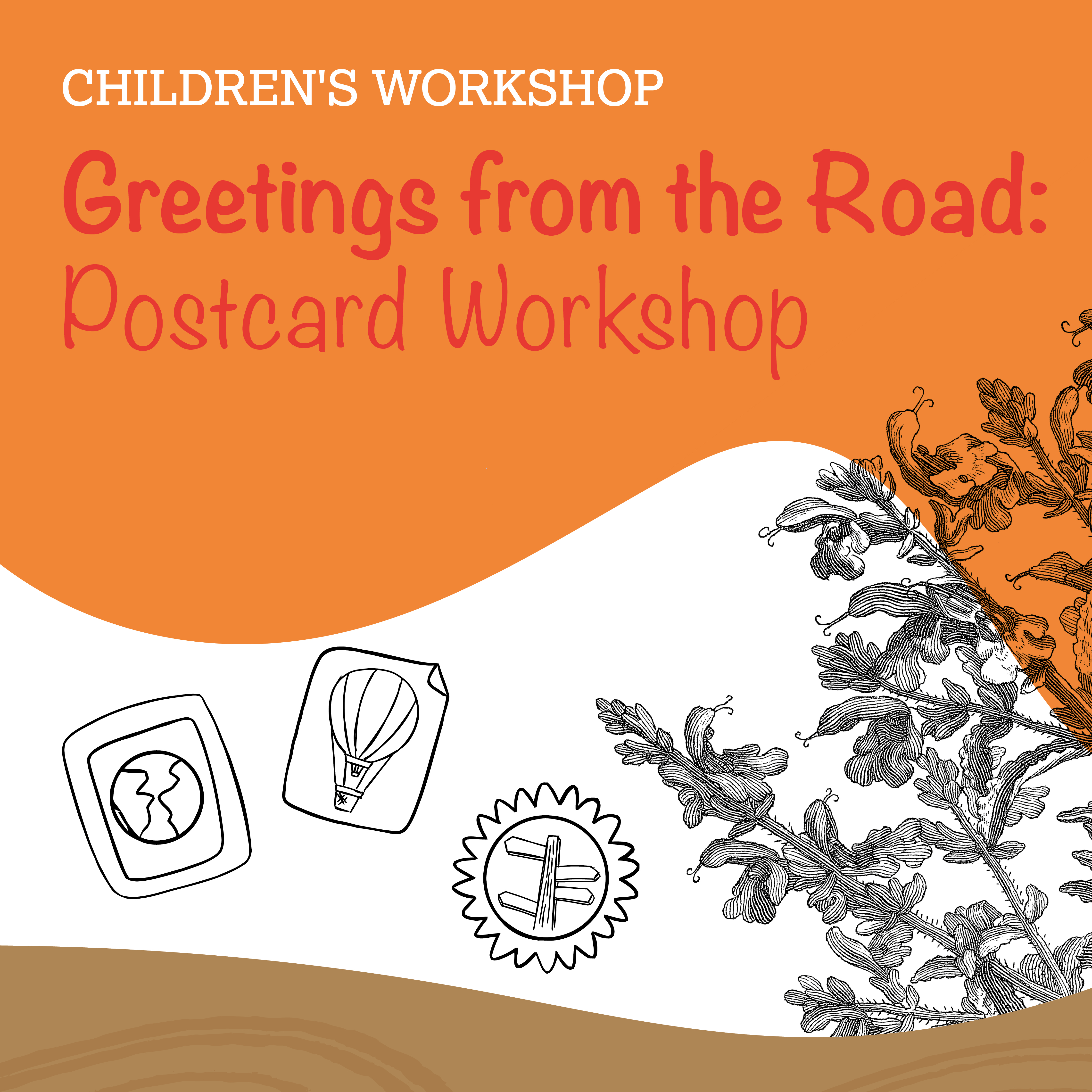 CHILDREN'S WORKSHOP

Greetings from the Road:
Postcard Workshop